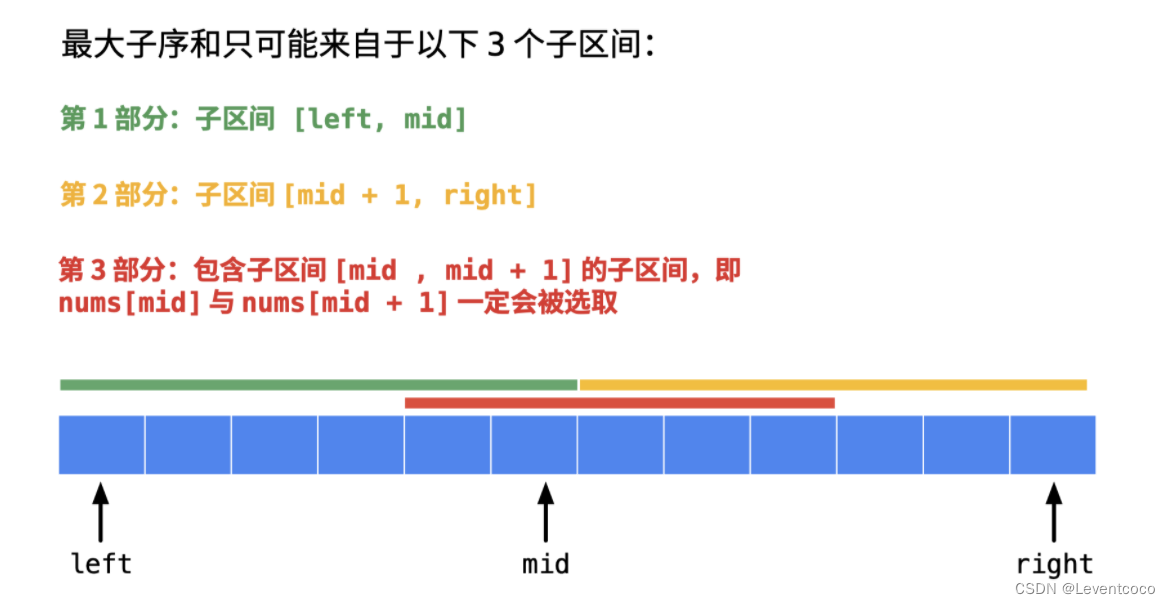 最大子序和只可能来自于以下 3 个子区间：

第 1 部分：子区间 [left, mid]

第 2 部分：子区间 [mid + 1, right]

第 3 部分：包含子区间 [mid , mid + 1] 的子区间，即 nums[mid] 与 nums[mid + 1] 一定会被选取

left

mid

right

CSDN @Leventcoco